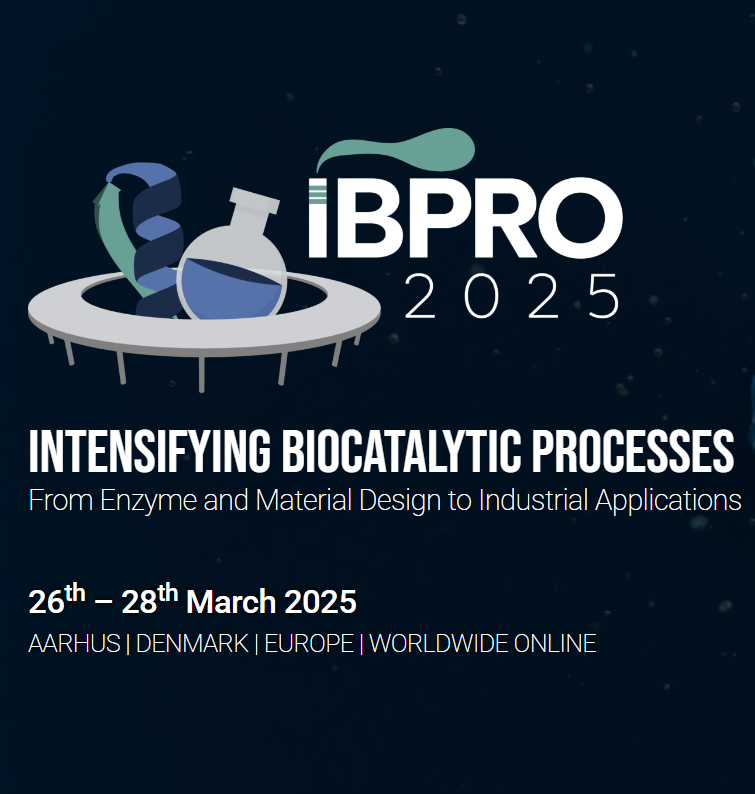 iBPRO
2025

INTENSIFYING BIOCATALYTIC PROCESSES
From Enzyme and Material Design to Industrial Applications

26$^{th}$ – 28$^{th}$ March 2025
AARHUS | DENMARK | EUROPE | WORLDWIDE ONLINE